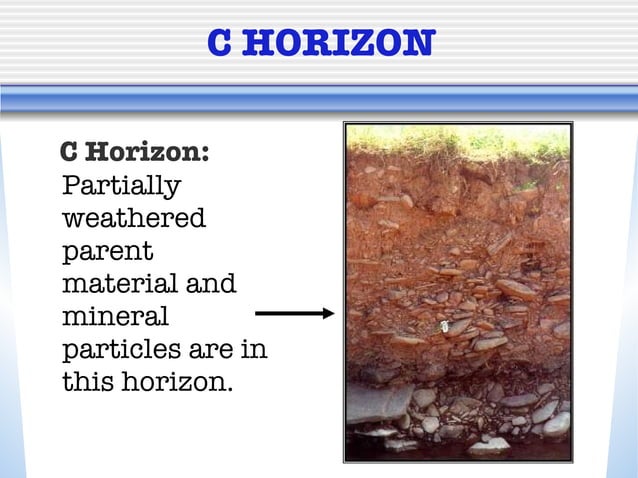 C HORIZON

C Horizon:
Partially weathered parent material and mineral particles are in this horizon.